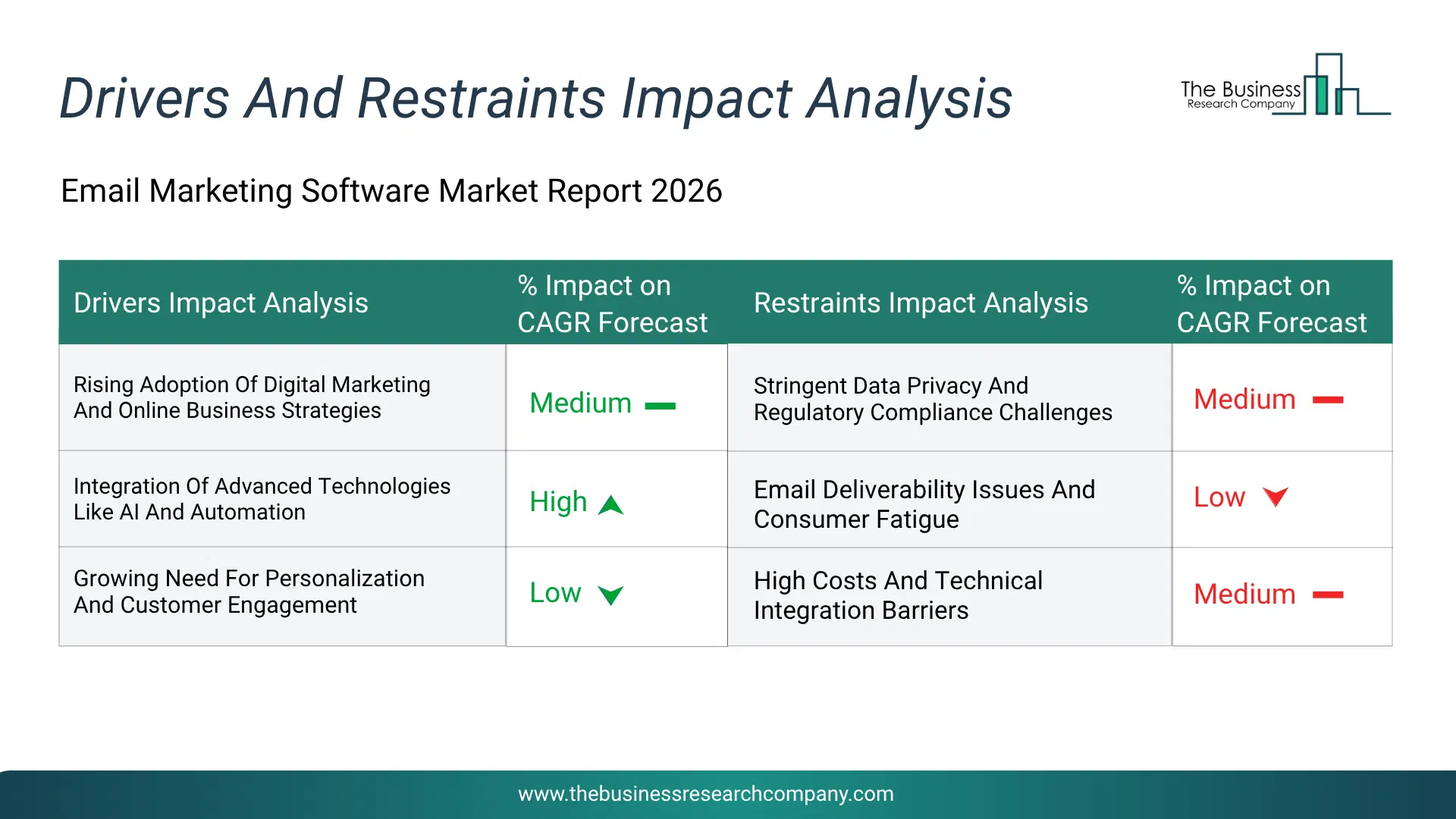 Drivers And Restraints Impact Analysis

The Business Research Company

Email Marketing Software Market Report 2026

| Drivers Impact Analysis | % Impact on CAGR Forecast | Restraints Impact Analysis | % Impact on CAGR Forecast |
|---|---|---|---|
| Rising Adoption Of Digital Marketing And Online Business Strategies | Medium | Stringent Data Privacy And Regulatory Compliance Challenges | Medium |
| Integration Of Advanced Technologies Like AI And Automation | High | Email Deliverability Issues And Consumer Fatigue | Low |
| Growing Need For Personalization And Customer Engagement | Low | High Costs And Technical Integration Barriers | Medium |

www.thebusinessresearchcompany.com